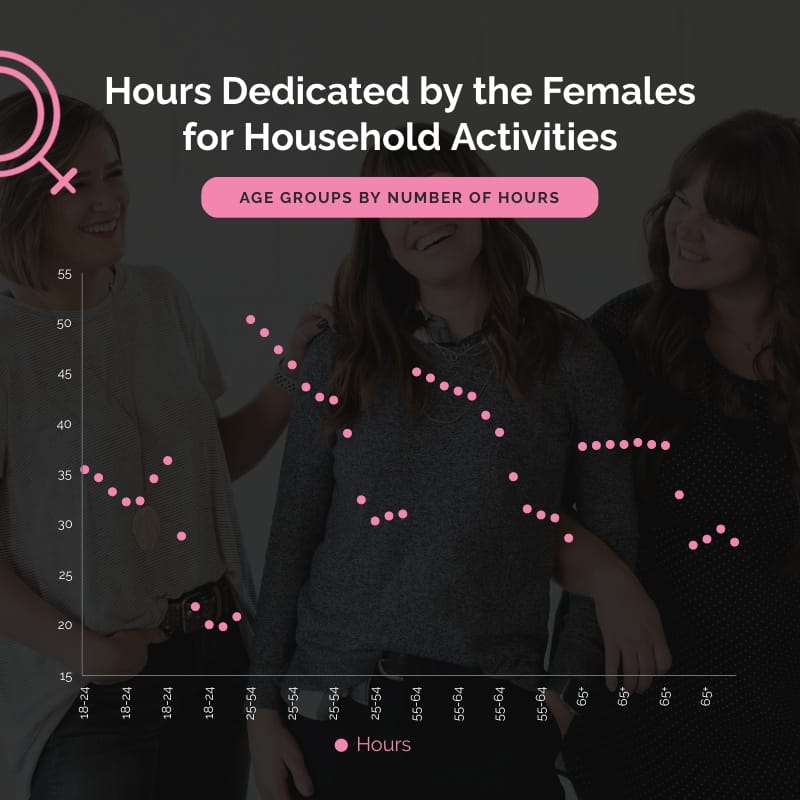 Hours Dedicated by the Females for Household Activities

AGE GROUPS BY NUMBER OF HOURS

55
50
45
40
35
30
25
20
15

18-24
18-24
18-24
18-24
25-54
25-54
25-54
25-54
55-64
55-64
55-64
55-64
65+
65+
65+
65+

Hours